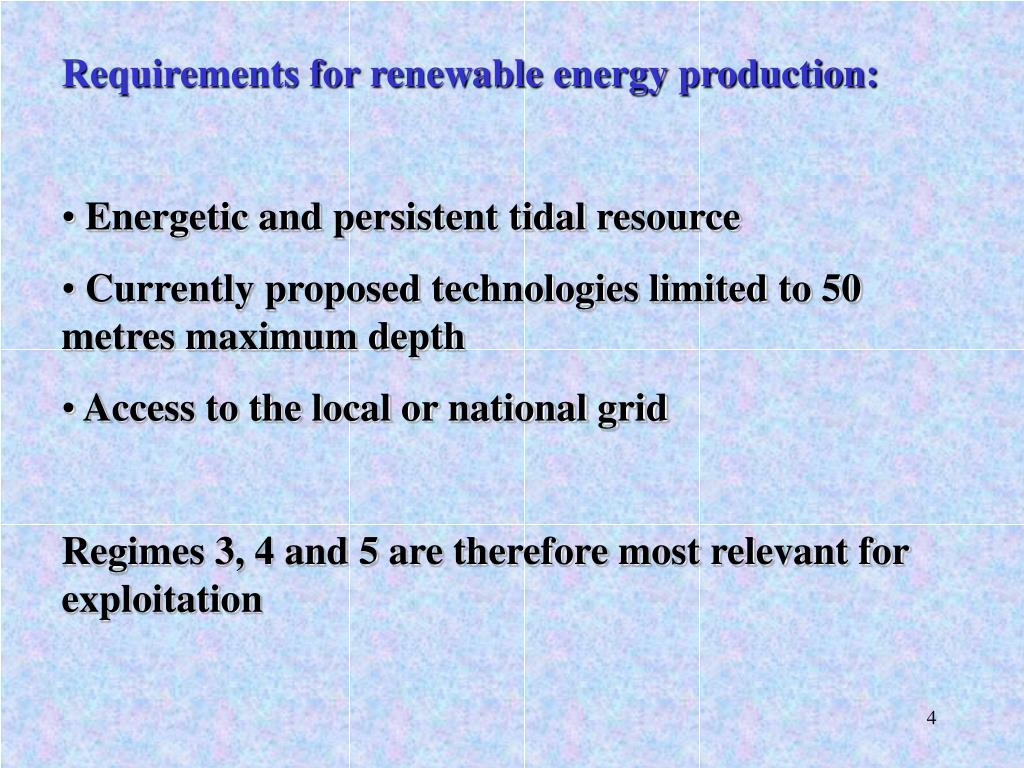 Requirements for renewable energy production:

• Energetic and persistent tidal resource

• Currently proposed technologies limited to 50 metres maximum depth

• Access to the local or national grid

Regimes 3, 4 and 5 are therefore most relevant for exploitation

4